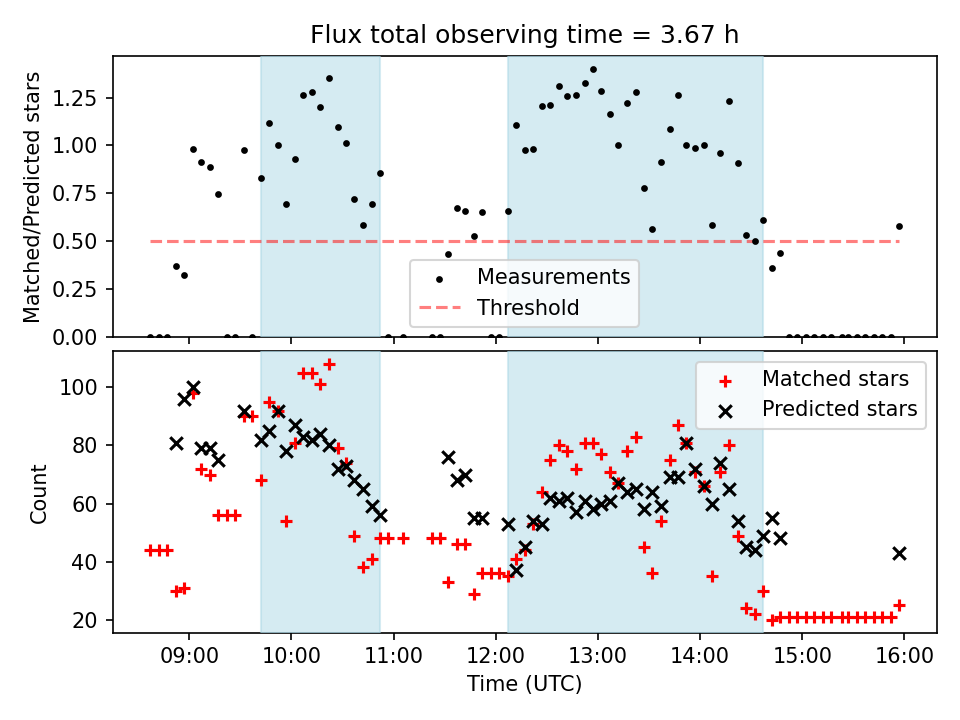 Flux total observing time = 3.67 h

Matched/Predicted stars

1.25
1.00
0.75
0.50
0.25
0.00

Measurements
Threshold

Count

100
80
60
40
20

Matched stars
Predicted stars

09:00
10:00
11:00
12:00
13:00
14:00
15:00
16:00

Time (UTC)